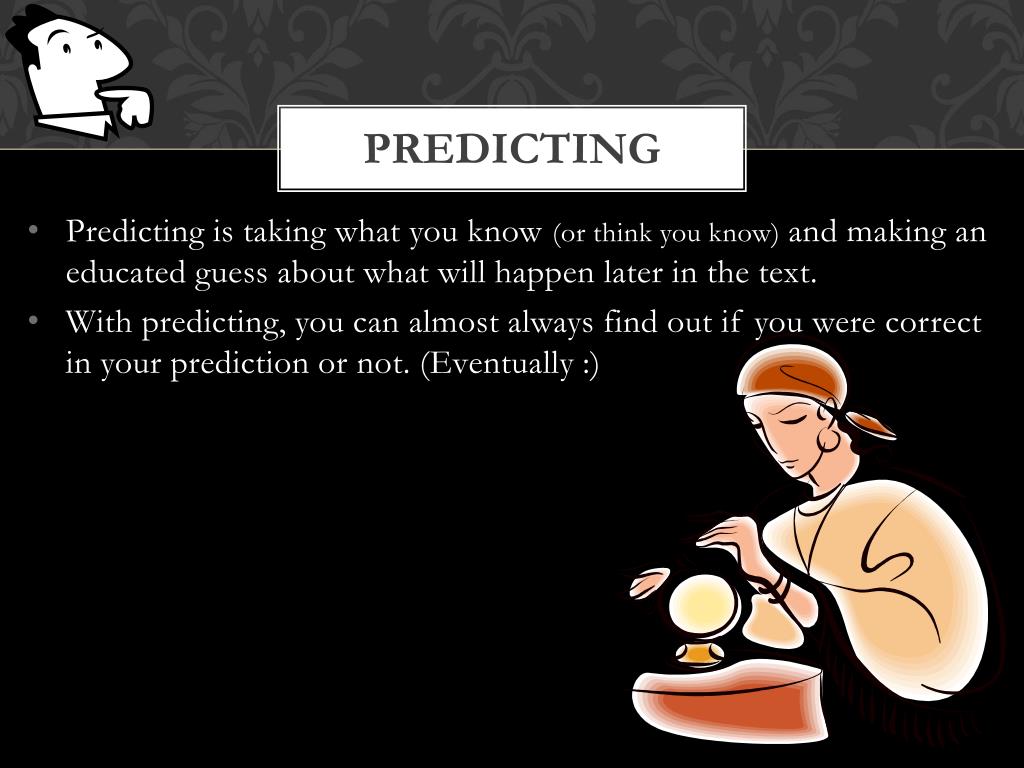 PREDICTING

• Predicting is taking what you know (or think you know) and making an educated guess about what will happen later in the text.

• With predicting, you can almost always find out if you were correct in your prediction or not. (Eventually :)